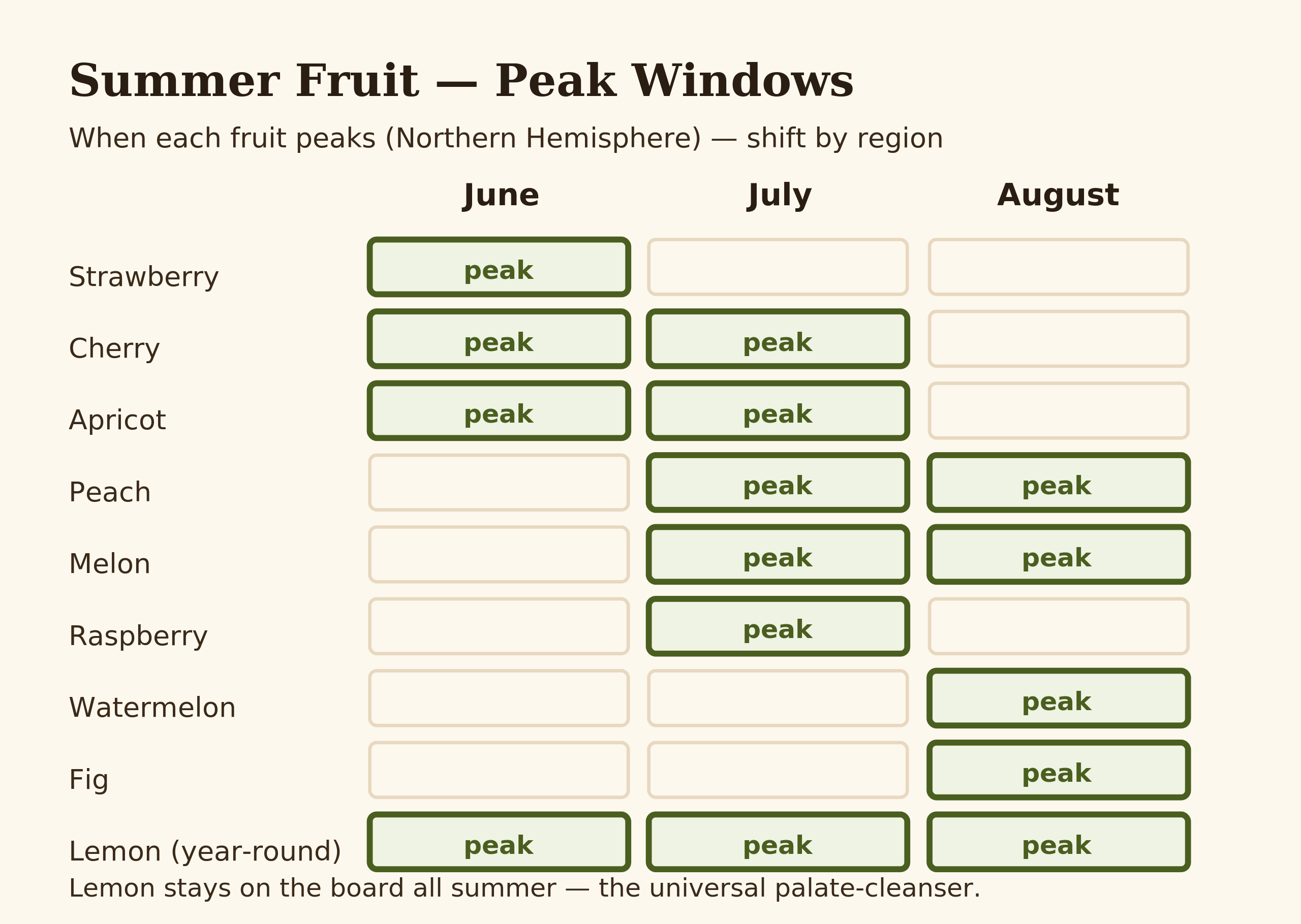 Summer Fruit — Peak Windows

When each fruit peaks (Northern Hemisphere) — shift by region

| | June | July | August |
|---|---|---|---|
| Strawberry | peak | | |
| Cherry | peak | peak | |
| Apricot | peak | peak | |
| Peach | | peak | peak |
| Melon | | peak | peak |
| Raspberry | | peak | |
| Watermelon | | | peak |
| Fig | | | peak |
| Lemon (year-round) | peak | peak | peak |

Lemon stays on the board all summer — the universal palate-cleanser.